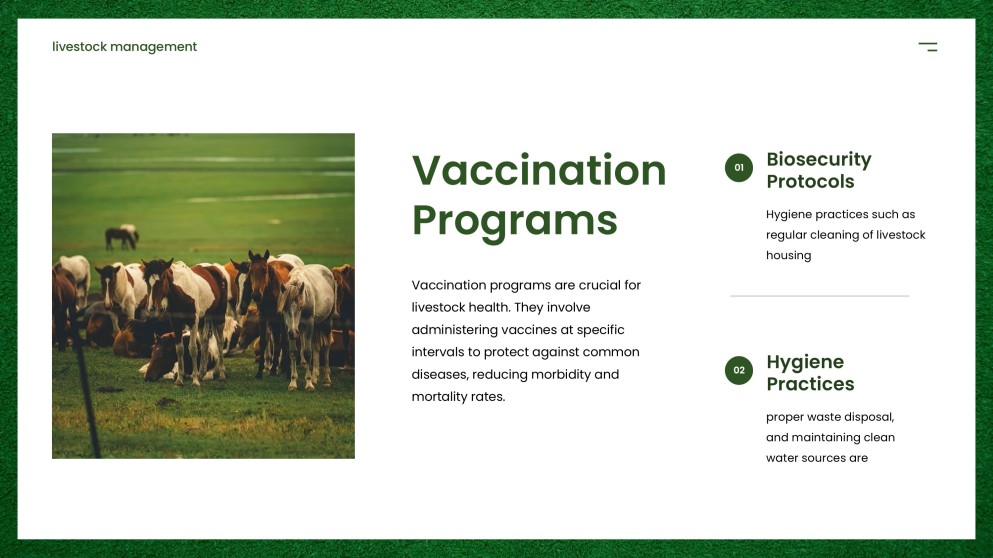 livestock management

Vaccination Programs

Vaccination programs are crucial for livestock health. They involve administering vaccines at specific intervals to protect against common diseases, reducing morbidity and mortality rates.

01

Biosecurity Protocols

Hygiene practices such as regular cleaning of livestock housing

02

Hygiene Practices

proper waste disposal, and maintaining clean water sources are